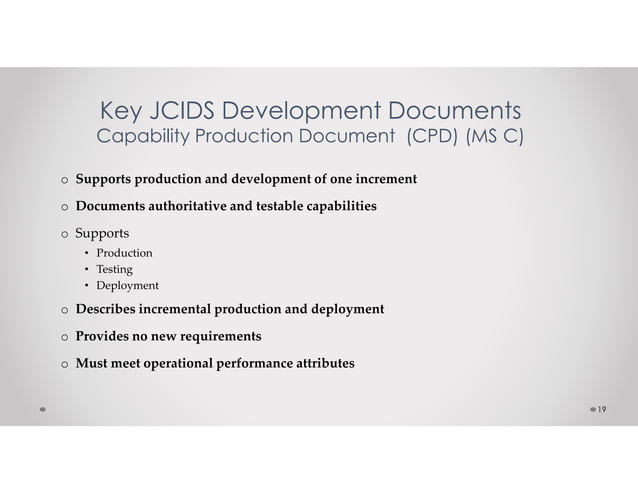 Key JCIDS Development Documents
Capability Production Document (CPD) (MS C)

o Supports production and development of one increment

o Documents authoritative and testable capabilities

o Supports
• Production
• Testing
• Deployment

o Describes incremental production and deployment

o Provides no new requirements

o Must meet operational performance attributes

19